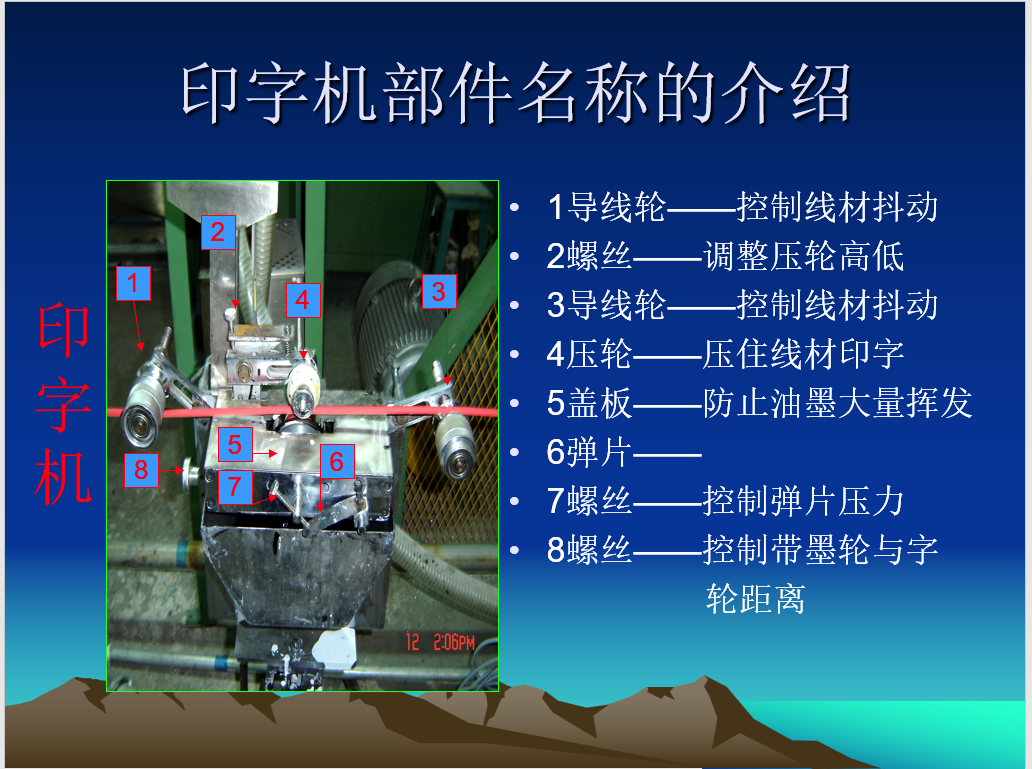 印字机部件名称的介绍

印字机

1

2

3

4

5

6

7

8

12 2:06PM

- 1导线轮——控制线材抖动
- 2螺丝——调整压轮高低
- 3导线轮——控制线材抖动
- 4压轮——压住线材印字
- 5盖板——防止油墨大量挥发
- 6弹片——
- 7螺丝——控制弹片压力
- 8螺丝——控制带墨轮与字轮距离